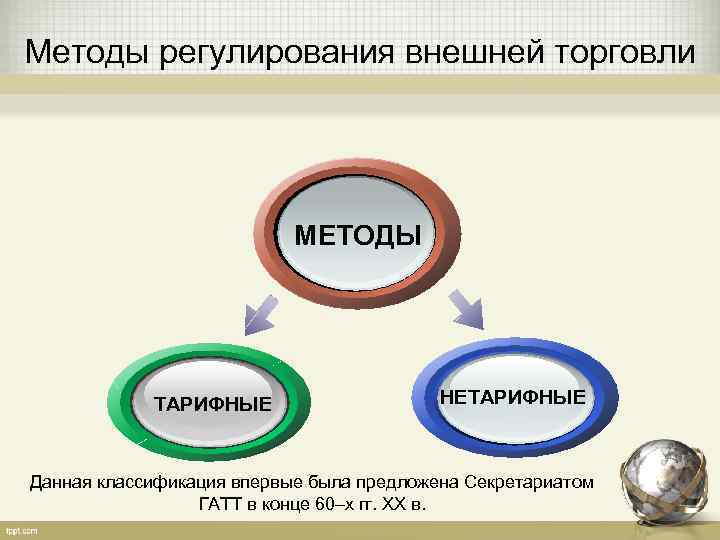 Методы регулирования внешней торговли

МЕТОДЫ

ТАРИФНЫЕ

НЕТАРИФНЫЕ

Данная классификация впервые была предложена Секретариатом ГАТТ в конце 60–х гг. XX в.

fppt.com